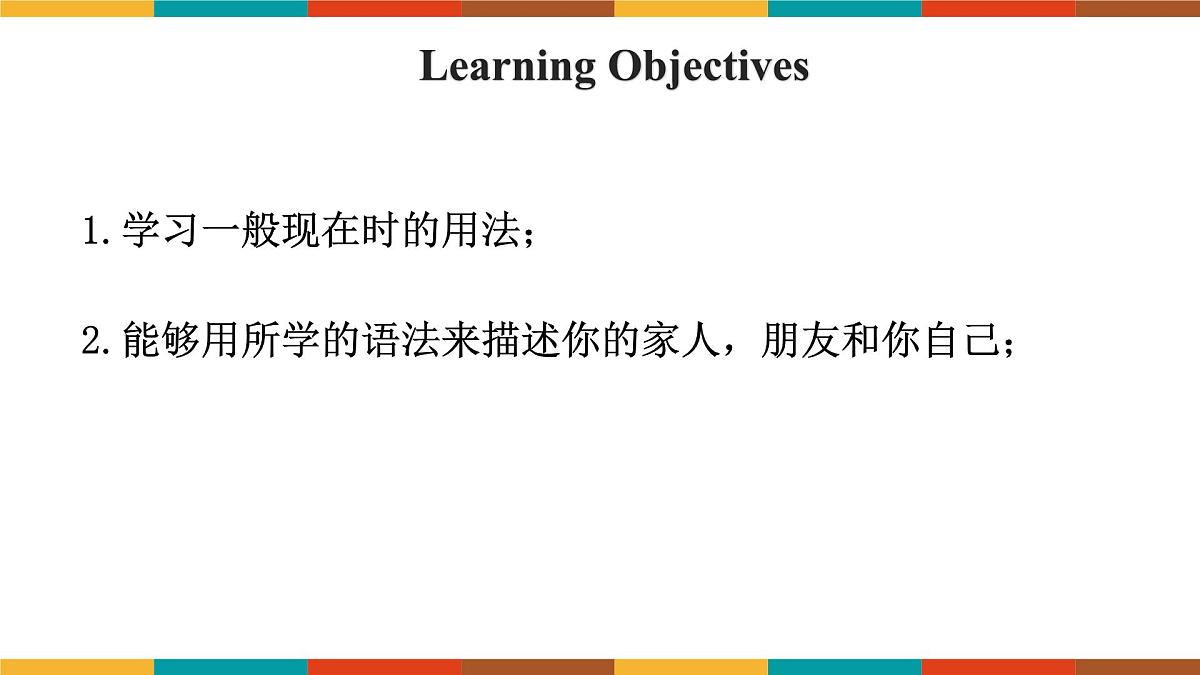 Learning Objectives

1.学习一般现在时的用法；

2.能够用所学的语法来描述你的家人，朋友和你自己；